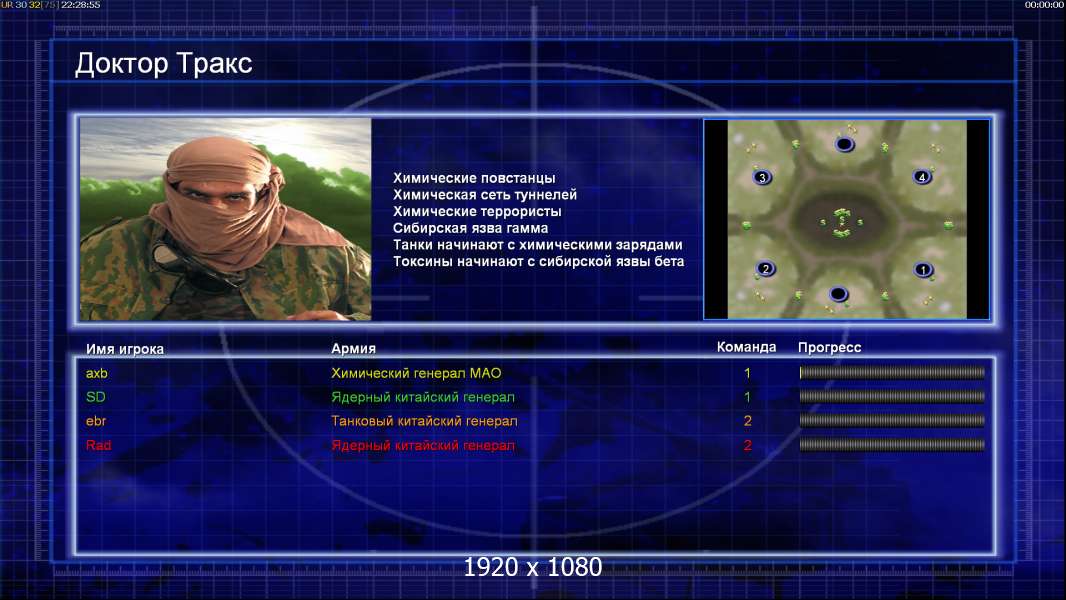 UR 30 32 [75] 22:28:55

00:00:00

Доктор Тракс

Химические повстанцы
Химическая сеть туннелей
Химические террористы
Сибирская язва гамма
Танки начинают с химическими зарядами
Токсины начинают с сибирской язвы бета

3 4 2 1

| Имя игрока | Армия | Команда | Прогресс |
|---|---|---|---|
| axb | Химический генерал МАО | 1 | |
| SD | Ядерный китайский генерал | 1 | |
| ebr | Танковый китайский генерал | 2 | |
| Rad | Ядерный китайский генерал | 2 | |

1920 x 1080